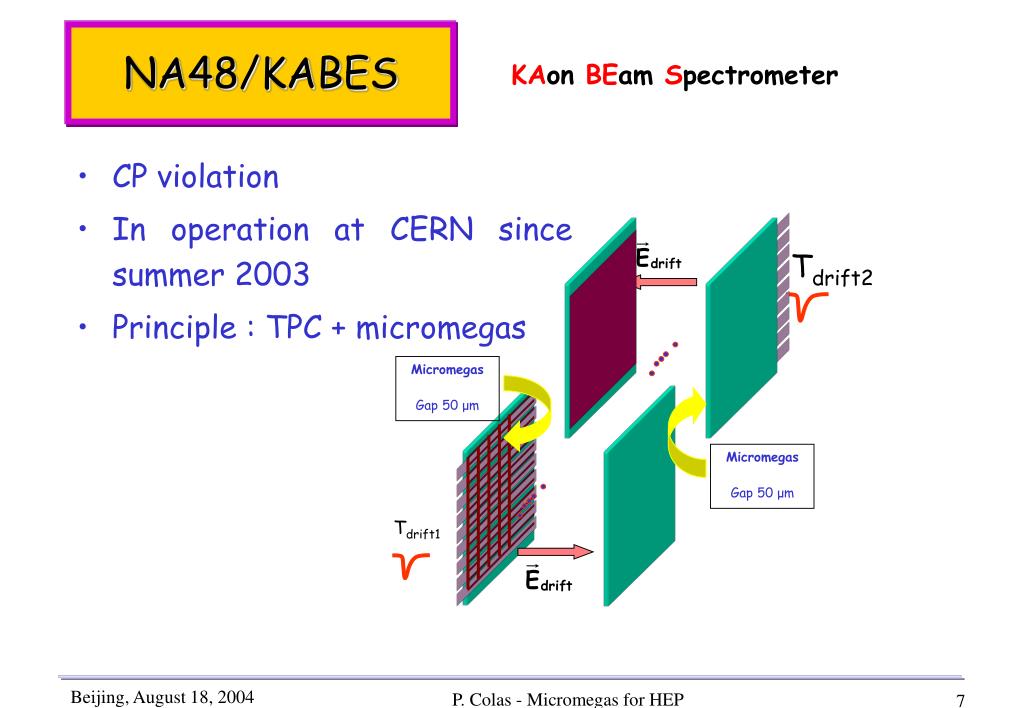 NA48/KABES

KAon BEam Spectrometer

• CP violation
• In operation at CERN since summer 2003
• Principle : TPC + micromegas

$\vec{E}_{drift}$

$T_{drift2}$

Micromegas

Gap 50 µm

Micromegas

Gap 50 µm

$T_{drift1}$

$\vec{E}_{drift}$

Beijing, August 18, 2004

P. Colas - Micromegas for HEP

7